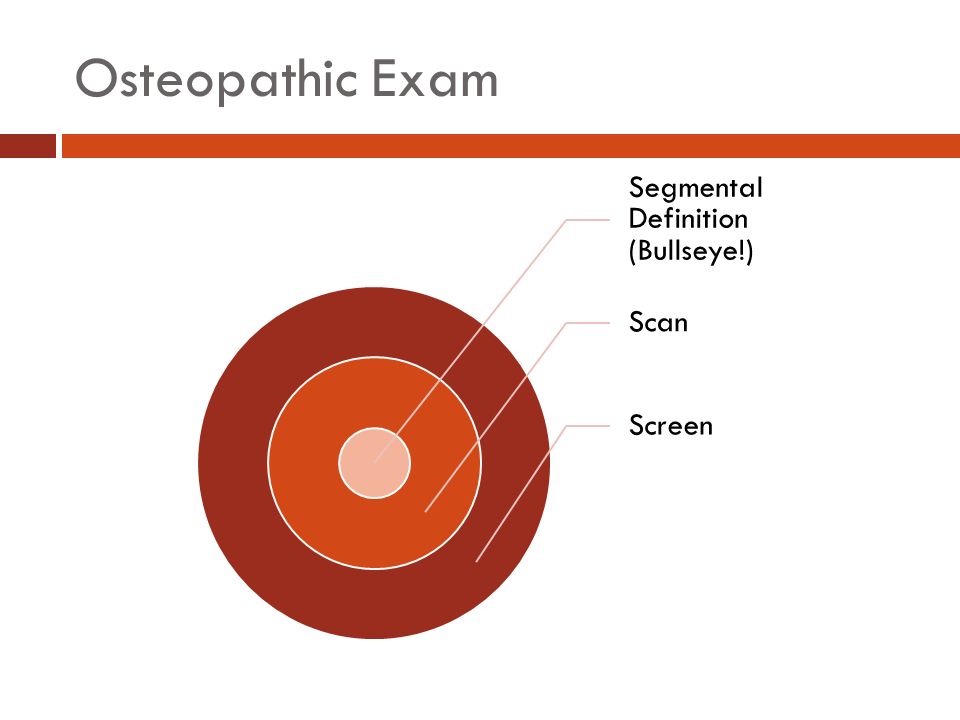 Osteopathic Exam

Segmental Definition (Bullseye!)

Scan

Screen